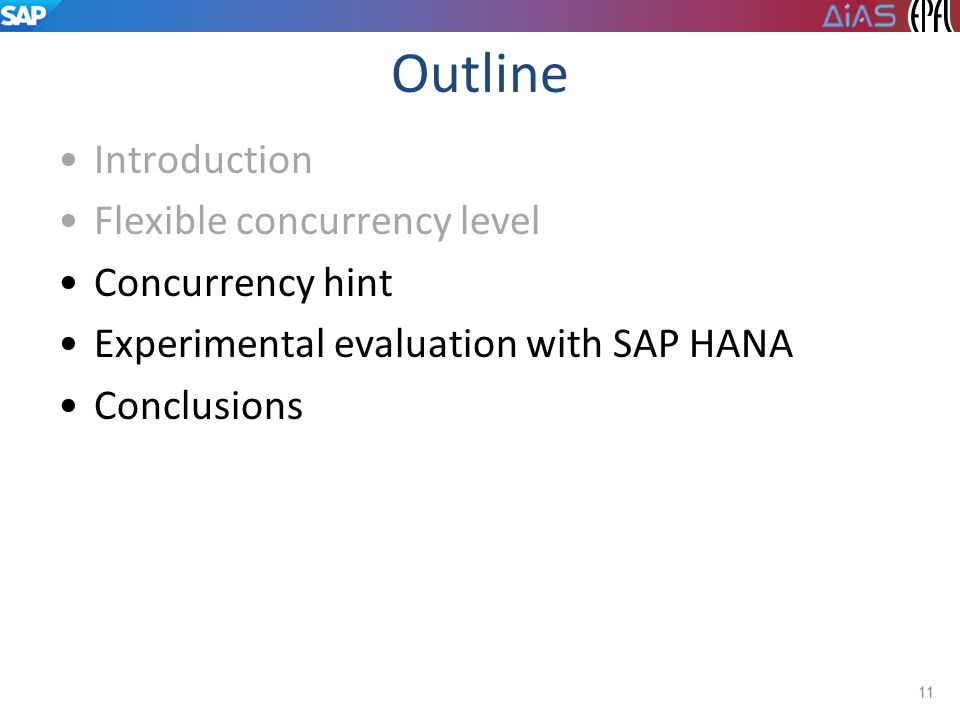 SAP

DiAS EPFL

Outline

• Introduction
• Flexible concurrency level
• Concurrency hint
• Experimental evaluation with SAP HANA
• Conclusions

11